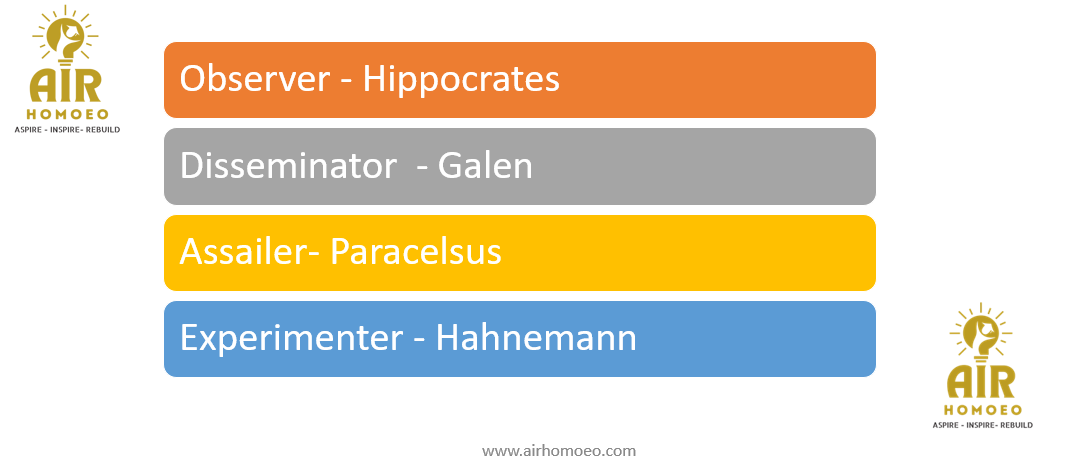 AIR
HOMOEO
ASPIRE - INSPIRE- REBUILD

Observer - Hippocrates

Disseminator - Galen

Assailer- Paracelsus

Experimenter - Hahnemann

AIR
HOMOEO
ASPIRE - INSPIRE- REBUILD

www.airhomoeo.com